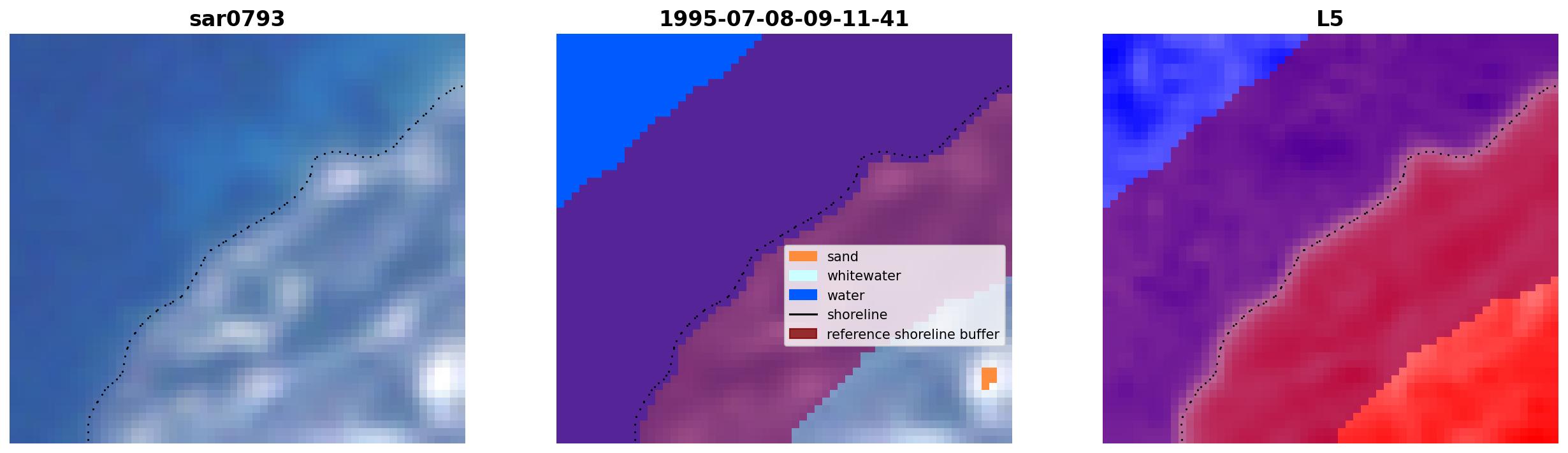 sar0793

1995-07-08-09-11-41

sand
whitewater
water
shoreline
reference shoreline buffer

L5